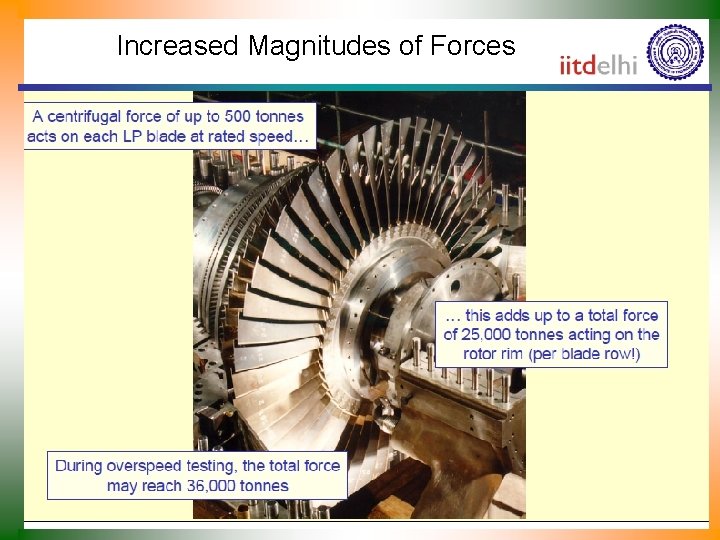 Increased Magnitudes of Forces

iitdelhi

A centrifugal force of up to 500 tonnes acts on each LP blade at rated speed…

… this adds up to a total force of 25,000 tonnes acting on the rotor rim (per blade row!)

During overspeed testing, the total force may reach 36,000 tonnes